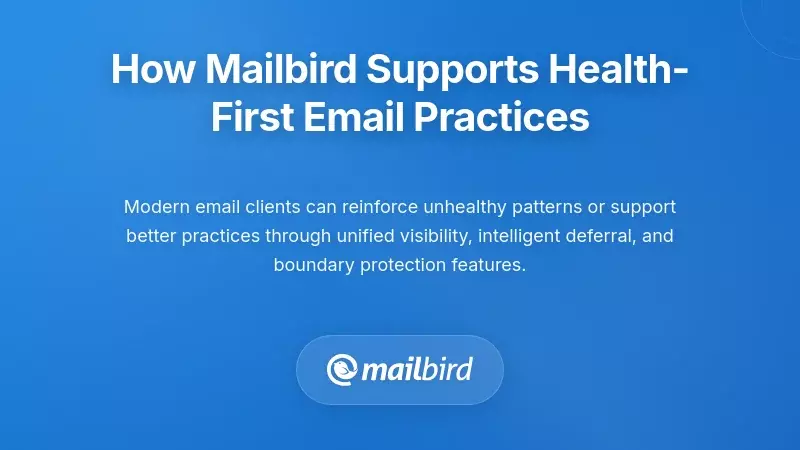 How Mailbird Supports Health-First Email Practices

Modern email clients can reinforce unhealthy patterns or support better practices through unified visibility, intelligent deferral, and boundary protection features.

mailbird